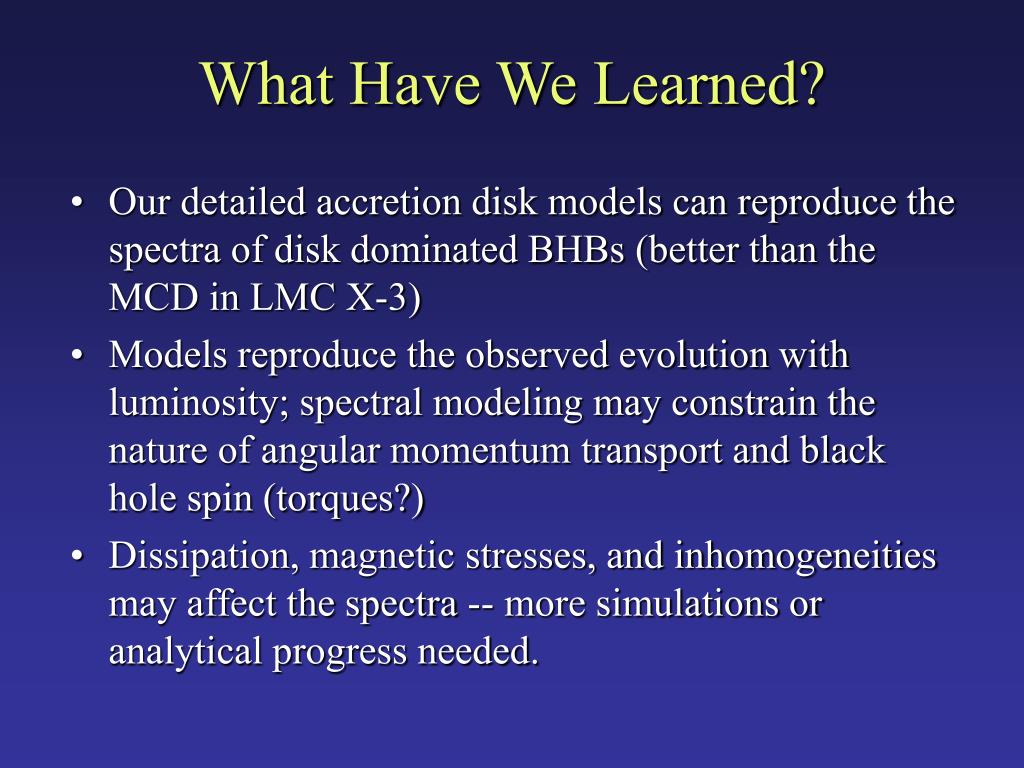 What Have We Learned?

• Our detailed accretion disk models can reproduce the spectra of disk dominated BHBs (better than the MCD in LMC X-3)

• Models reproduce the observed evolution with luminosity; spectral modeling may constrain the nature of angular momentum transport and black hole spin (torques?)

• Dissipation, magnetic stresses, and inhomogeneities may affect the spectra -- more simulations or analytical progress needed.